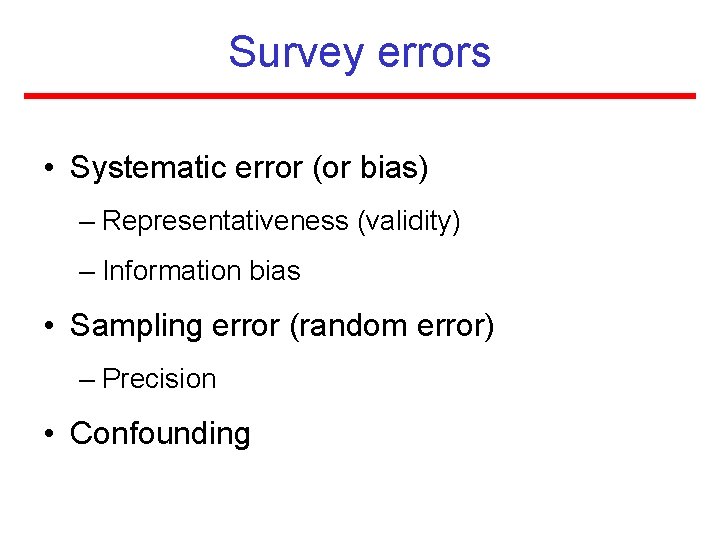 Survey errors

• Systematic error (or bias)

– Representativeness (validity)

– Information bias

• Sampling error (random error)

– Precision

• Confounding